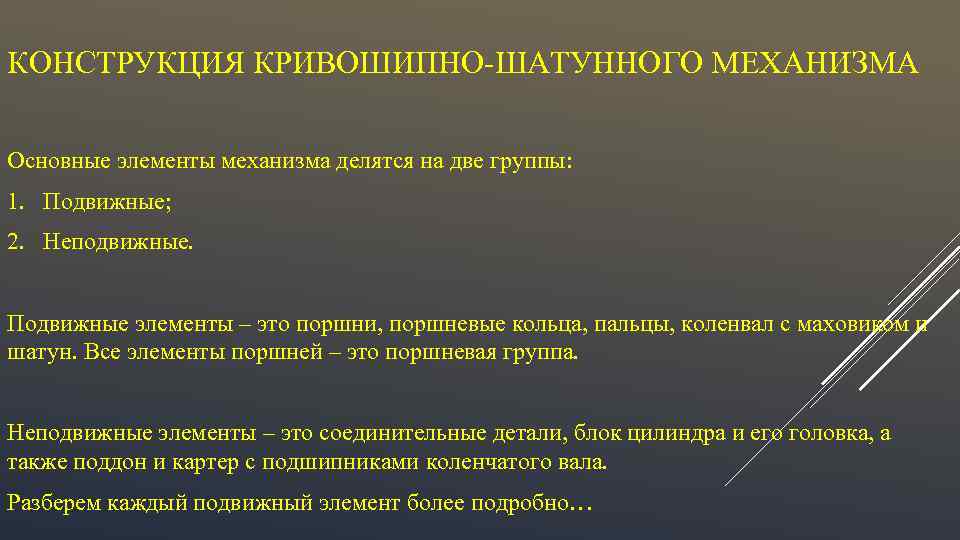 КОНСТРУКЦИЯ КРИВОШИПНО-ШАТУННОГО МЕХАНИЗМА

Основные элементы механизма делятся на две группы:

1. Подвижные;

2. Неподвижные.

Подвижные элементы – это поршни, поршневые кольца, пальцы, коленвал с маховиком и шатун. Все элементы поршней – это поршневая группа.

Неподвижные элементы – это соединительные детали, блок цилиндра и его головка, а также поддон и картер с подшипниками коленчатого вала.

Разберем каждый подвижный элемент более подробно…